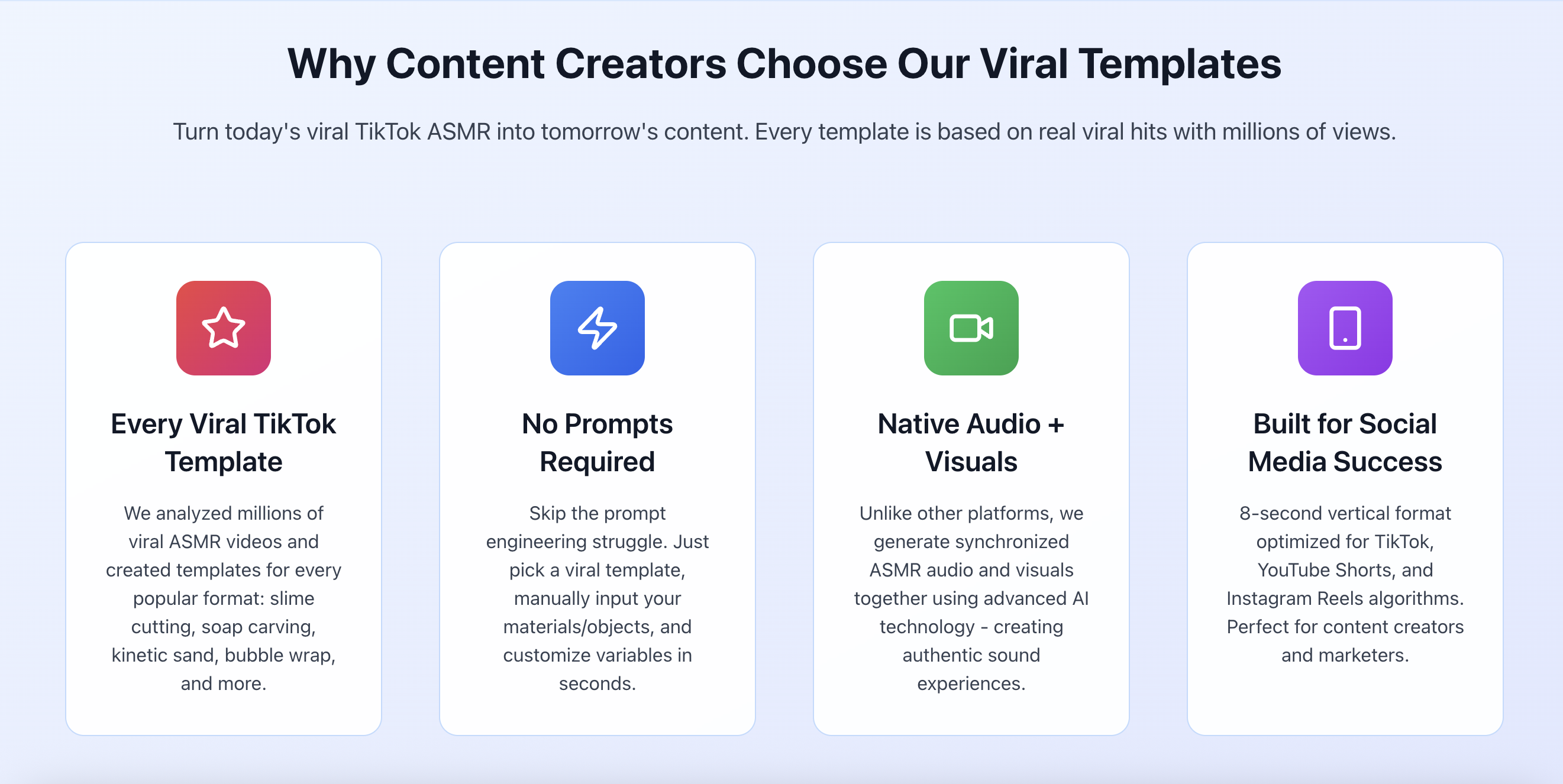 Why Content Creators Choose Our Viral Templates

Turn today's viral TikTok ASMR into tomorrow's content. Every template is based on real viral hits with millions of views.

Every Viral TikTok Template

We analyzed millions of viral ASMR videos and created templates for every popular format: slime cutting, soap carving, kinetic sand, bubble wrap, and more.

No Prompts Required

Skip the prompt engineering struggle. Just pick a viral template, manually input your materials/objects, and customize variables in seconds.

Native Audio + Visuals

Unlike other platforms, we generate synchronized ASMR audio and visuals together using advanced AI technology - creating authentic sound experiences.

Built for Social Media Success

8-second vertical format optimized for TikTok, YouTube Shorts, and Instagram Reels algorithms. Perfect for content creators and marketers.